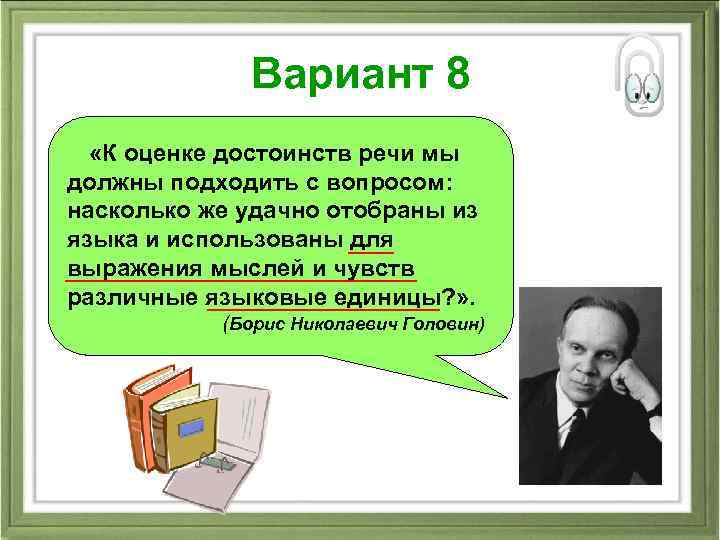 Вариант 8

«К оценке достоинств речи мы должны подходить с вопросом: насколько же удачно отобраны из языка и использованы для выражения мыслей и чувств различные языковые единицы?».
(Борис Николаевич Головин)